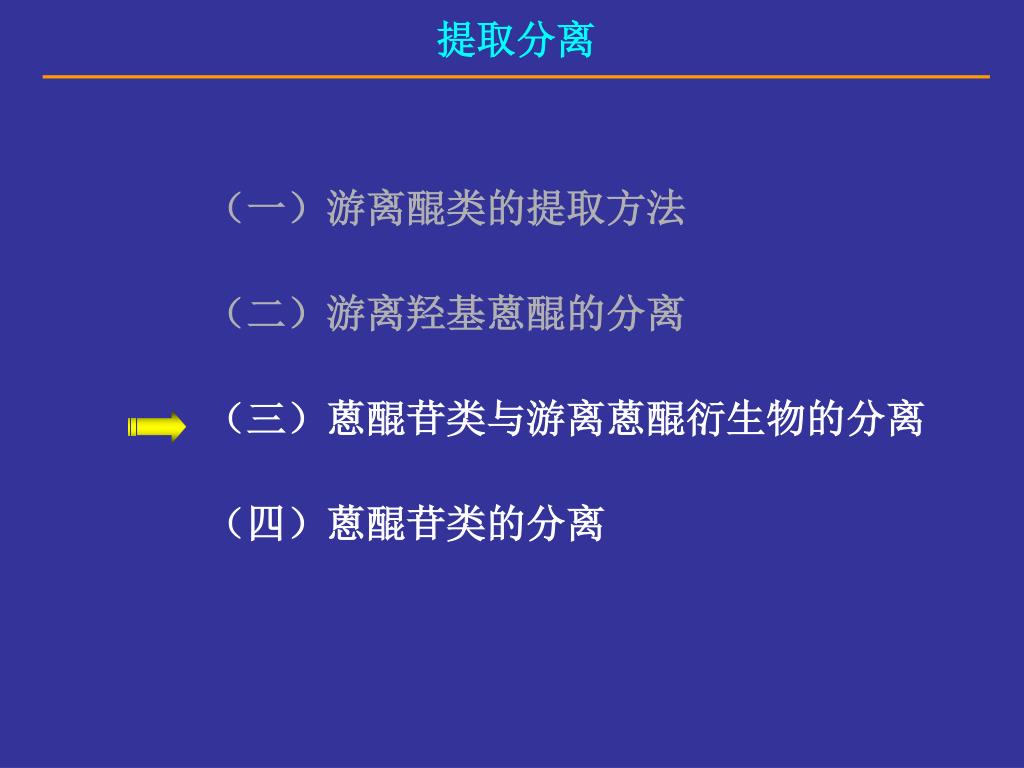 提取分离

（一）游离醌类的提取方法

（二）游离羟基蒽醌的分离

（三）蒽醌苷类与游离蒽醌衍生物的分离

（四）蒽醌苷类的分离